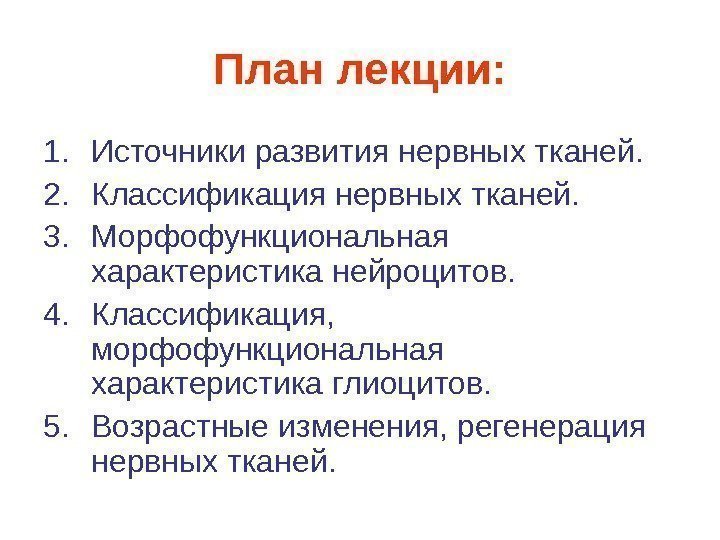 План лекции:

1. Источники развития нервных тканей.
2. Классификация нервных тканей.
3. Морфофункциональная характеристика нейроцитов.
4. Классификация, морфофункциональная характеристика глиоцитов.
5. Возрастные изменения, регенерация нервных тканей.